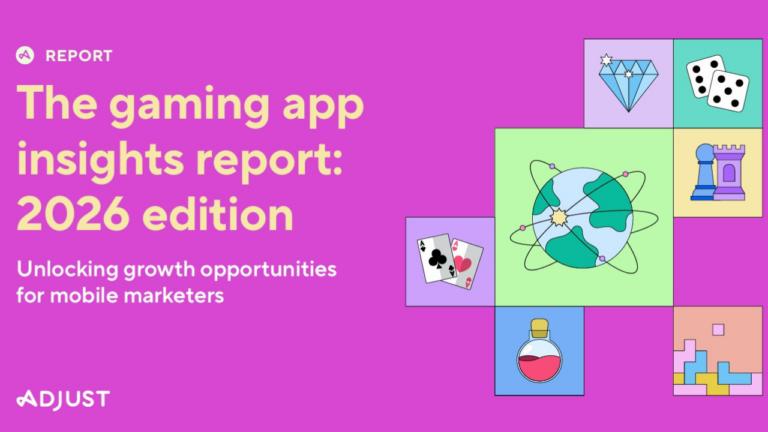 REPORT

The gaming app insights report: 2026 edition

Unlocking growth opportunities for mobile marketers

ADJUST